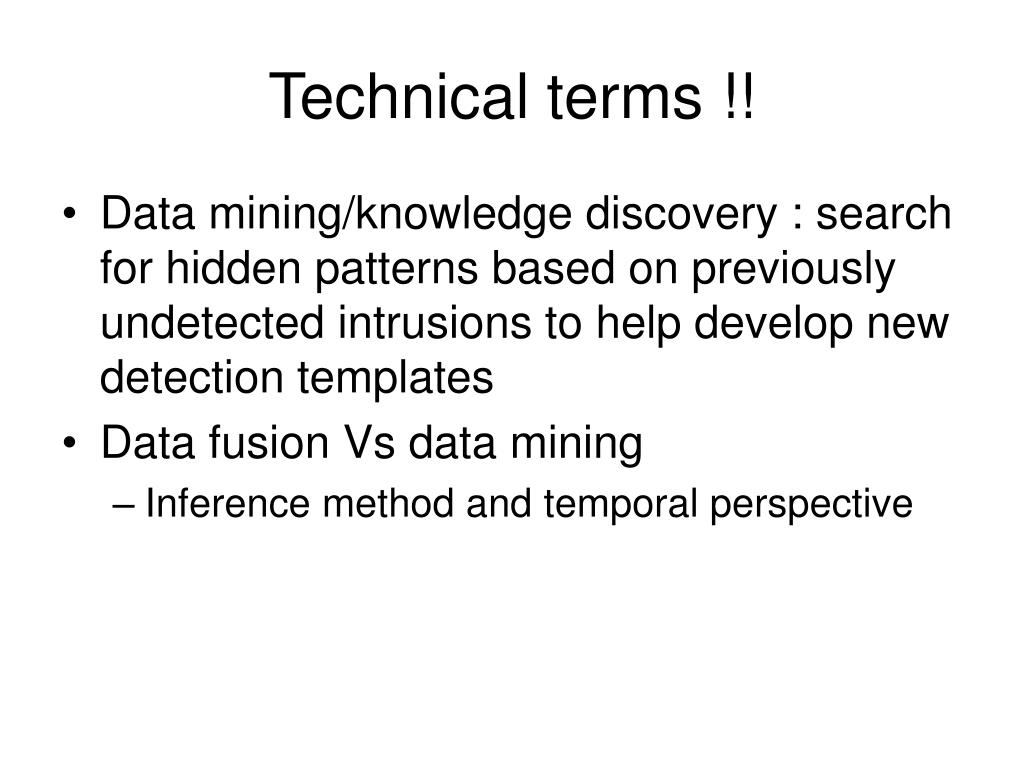 Technical terms !!

• Data mining/knowledge discovery : search for hidden patterns based on previously undetected intrusions to help develop new detection templates
• Data fusion Vs data mining
– Inference method and temporal perspective